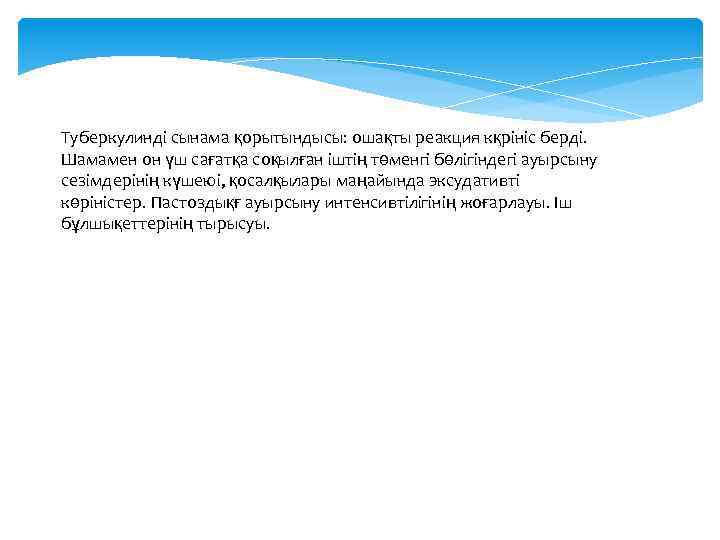 Туберкулинді сынама қорытындысы: ошақты реакция кқрініс берді. Шамамен он үш сағатқа соқылған іштің төменгі бөлігіндегі ауырсыну сезімдерінің күшеюі, қосалқылары маңайында эксудативті көріністер. Пастоздықғ ауырсыну интенсивтілігінің жоғарлауы. Іш бұлшықеттерінің тырысуы.